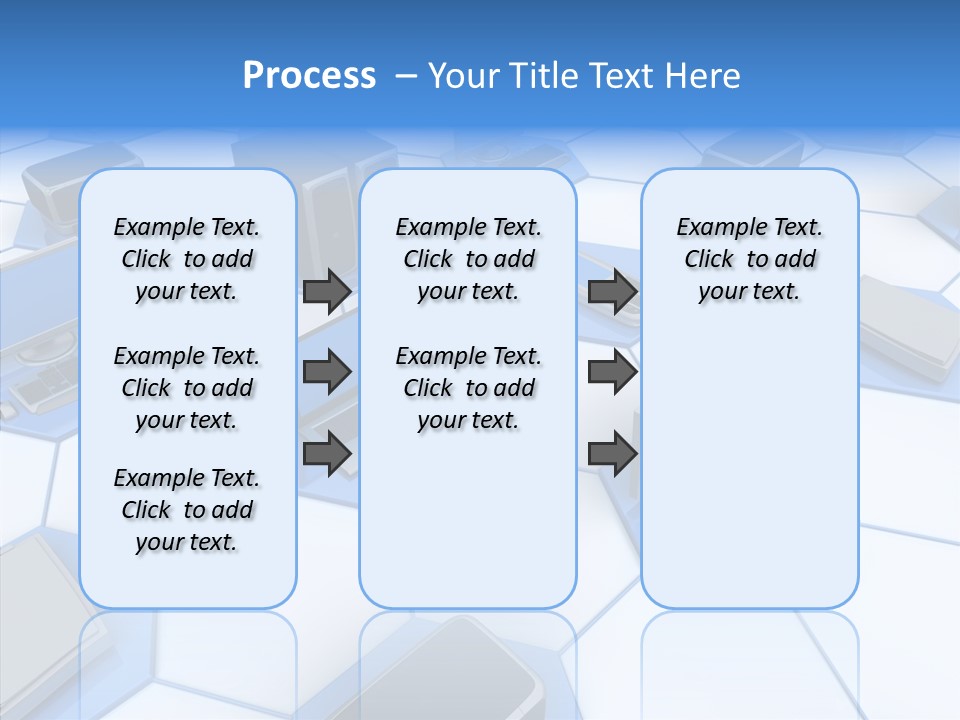 Process – Your Title Text Here

Example Text. Click to add your text.

Example Text. Click to add your text.

Example Text. Click to add your text.

Example Text. Click to add your text.

Example Text. Click to add your text.

Example Text. Click to add your text.